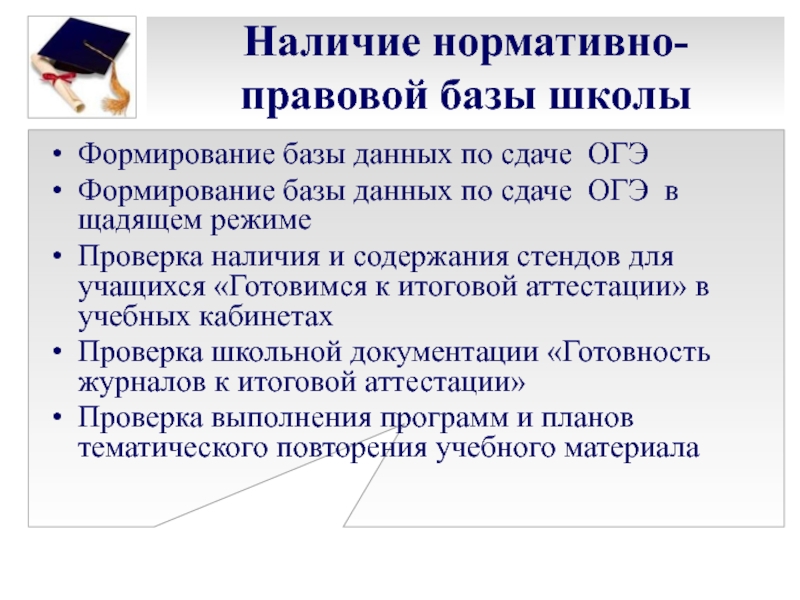 Наличие нормативно-правовой базы школы

• Формирование базы данных по сдаче ОГЭ
• Формирование базы данных по сдаче ОГЭ в щадящем режиме
• Проверка наличия и содержания стендов для учащихся «Готовимся к итоговой аттестации» в учебных кабинетах
• Проверка школьной документации «Готовность журналов к итоговой аттестации»
• Проверка выполнения программ и планов тематического повторения учебного материала